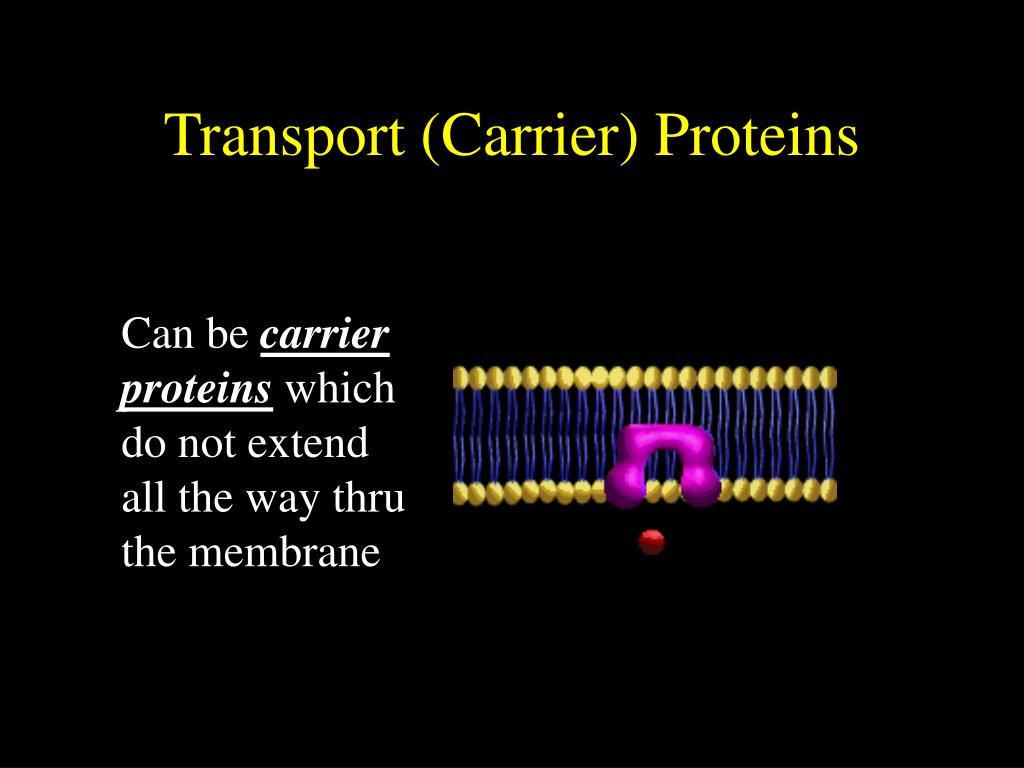 Transport (Carrier) Proteins

Can be carrier proteins which do not extend all the way thru the membrane